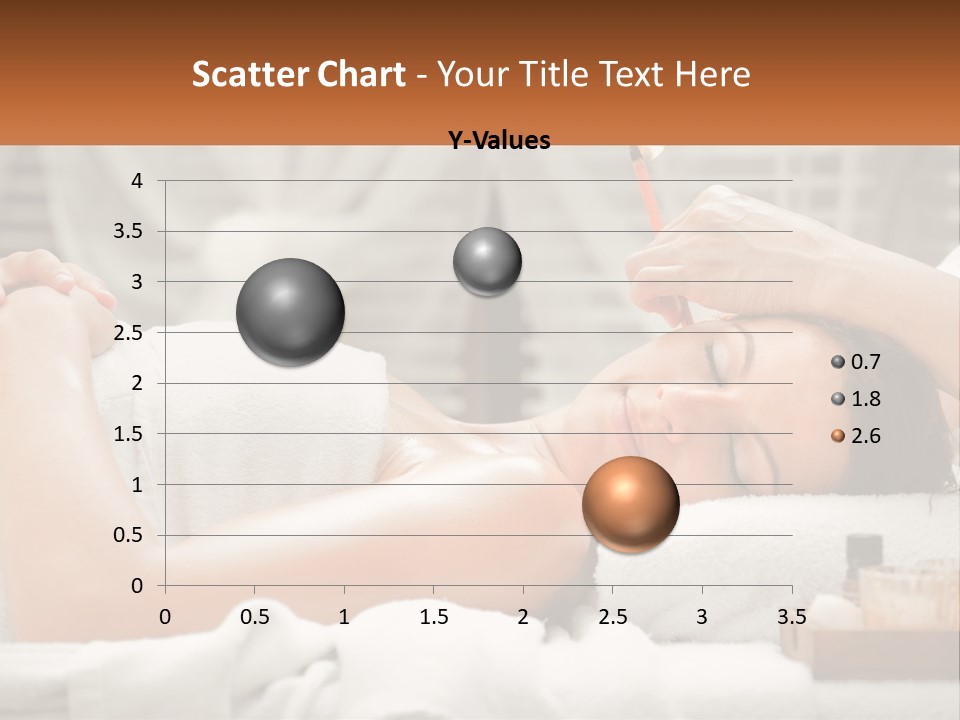 Scatter Chart - Your Title Text Here

Y-Values

4
3.5
3
2.5
2
1.5
1
0.5
0

0 0.5 1 1.5 2 2.5 3 3.5

0.7
1.8
2.6